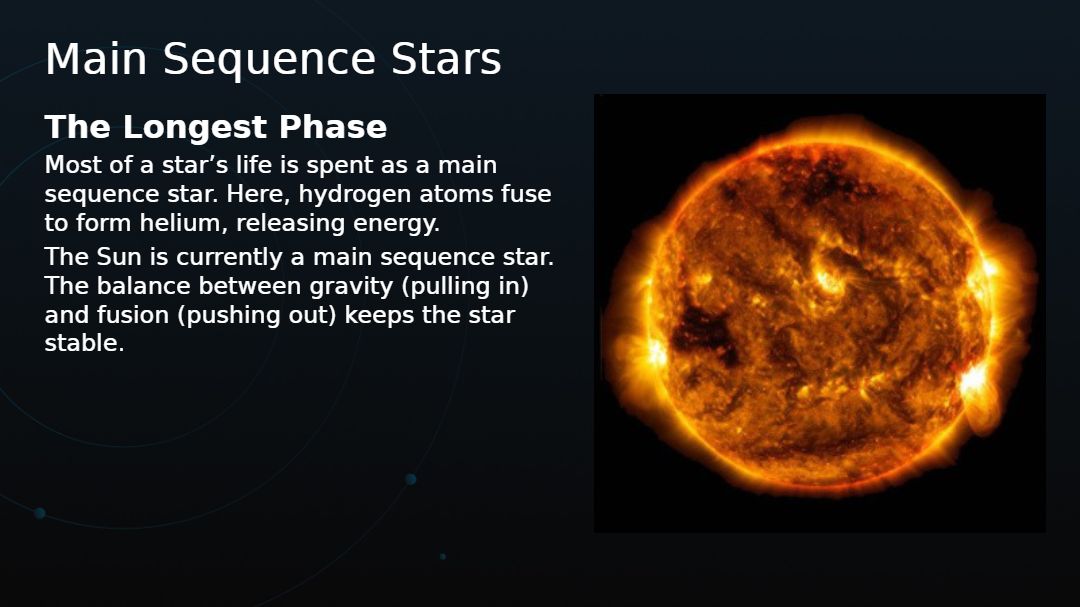 Main Sequence Stars

The Longest Phase

Most of a star’s life is spent as a main sequence star. Here, hydrogen atoms fuse to form helium, releasing energy.

The Sun is currently a main sequence star. The balance between gravity (pulling in) and fusion (pushing out) keeps the star stable.